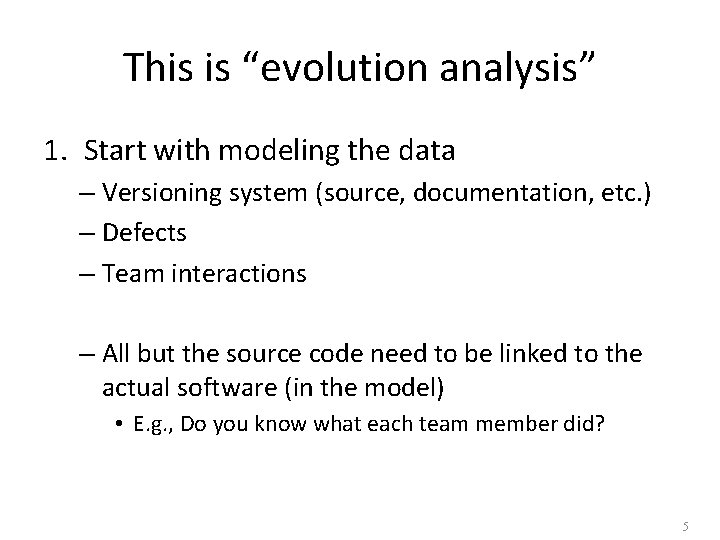 This is “evolution analysis”

1. Start with modeling the data
– Versioning system (source, documentation, etc.)
– Defects
– Team interactions

– All but the source code need to be linked to the actual software (in the model)
• E.g., Do you know what each team member did?

5